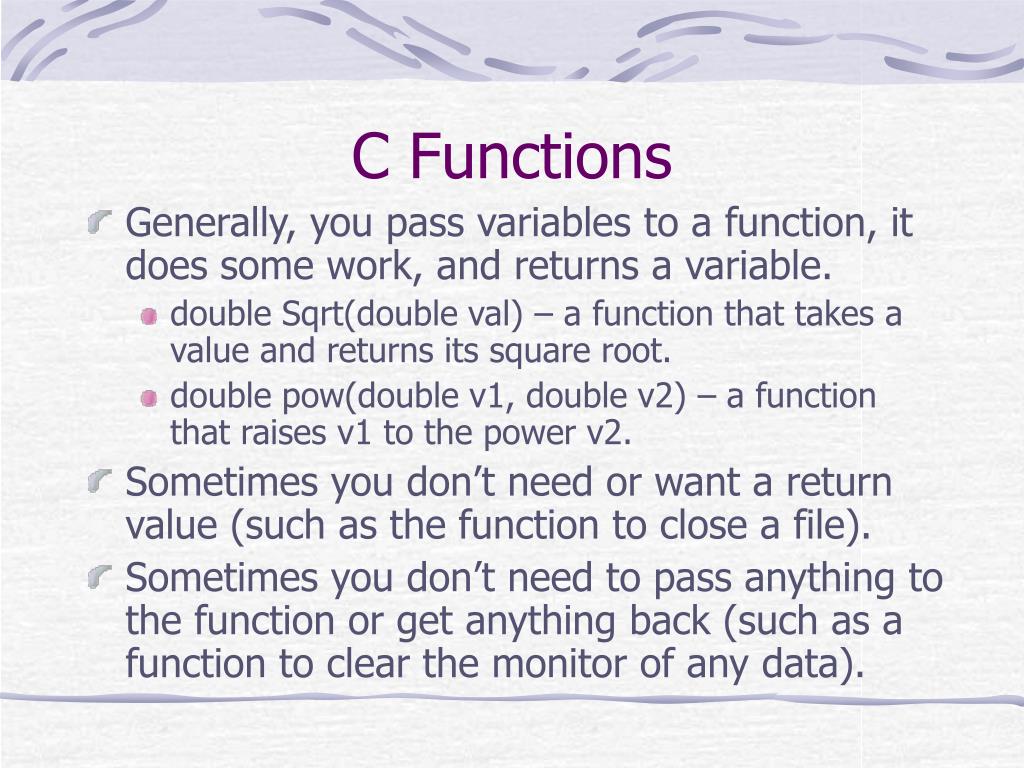 C Functions

Generally, you pass variables to a function, it does some work, and returns a variable.

double Sqrt(double val) – a function that takes a value and returns its square root.

double pow(double v1, double v2) – a function that raises v1 to the power v2.

Sometimes you don’t need or want a return value (such as the function to close a file).

Sometimes you don’t need to pass anything to the function or get anything back (such as a function to clear the monitor of any data).